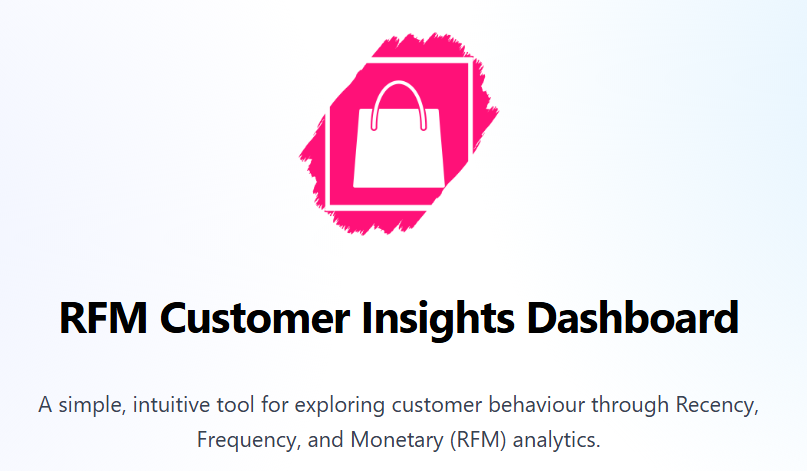 RFM Customer Insights Dashboard

A simple, intuitive tool for exploring customer behaviour through Recency, Frequency, and Monetary (RFM) analytics.